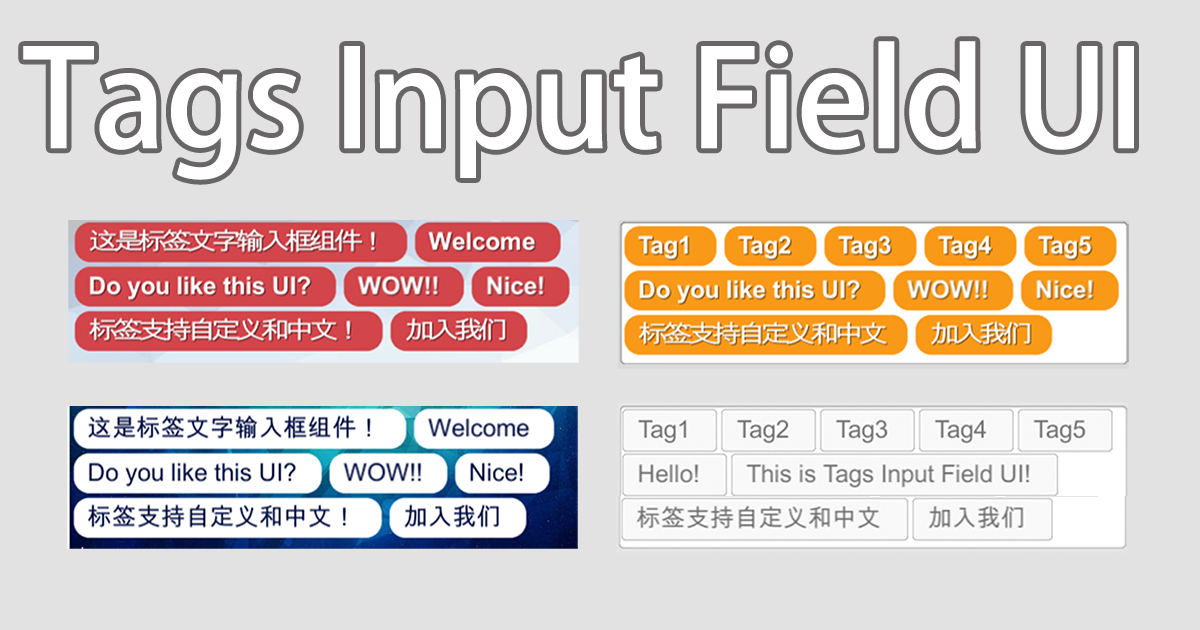 Tags Input Field UI

这是标签文字输入框组件！ Welcome
Do you like this UI? WOW!! Nice!
标签支持自定义和中文！ 加入我们

Tag1 Tag2 Tag3 Tag4 Tag5
Do you like this UI? WOW!! Nice!
标签支持自定义和中文 加入我们

这是标签文字输入框组件！ Welcome
Do you like this UI? WOW!! Nice!
标签支持自定义和中文！ 加入我们

Tag1 Tag2 Tag3 Tag4 Tag5
Hello! This is Tags Input Field UI!
标签支持自定义和中文 加入我们